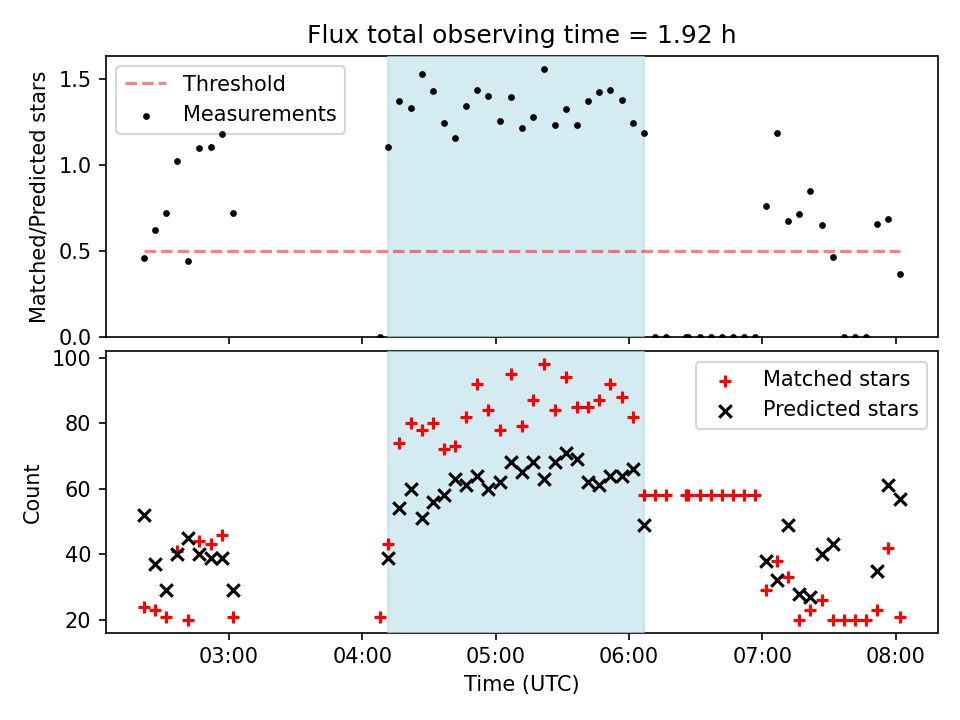 Flux total observing time = 1.92 h

Threshold
Measurements

Matched/Predicted stars

1.5
1.0
0.5
0.0

Matched stars
Predicted stars

Count

100
80
60
40
20

03:00
04:00
05:00
06:00
07:00
08:00

Time (UTC)